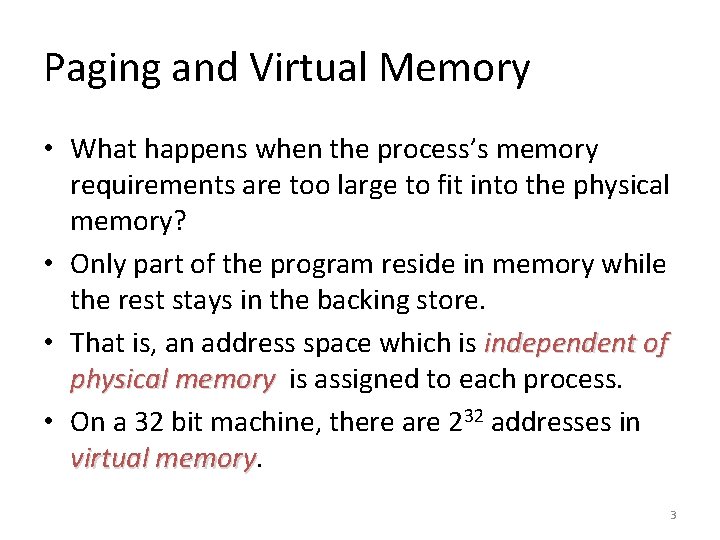 Paging and Virtual Memory

• What happens when the process's memory requirements are too large to fit into the physical memory?

• Only part of the program reside in memory while the rest stays in the backing store.

• That is, an address space which is independent of physical memory is assigned to each process.

• On a 32 bit machine, there are $2^{32}$ addresses in virtual memory.

3